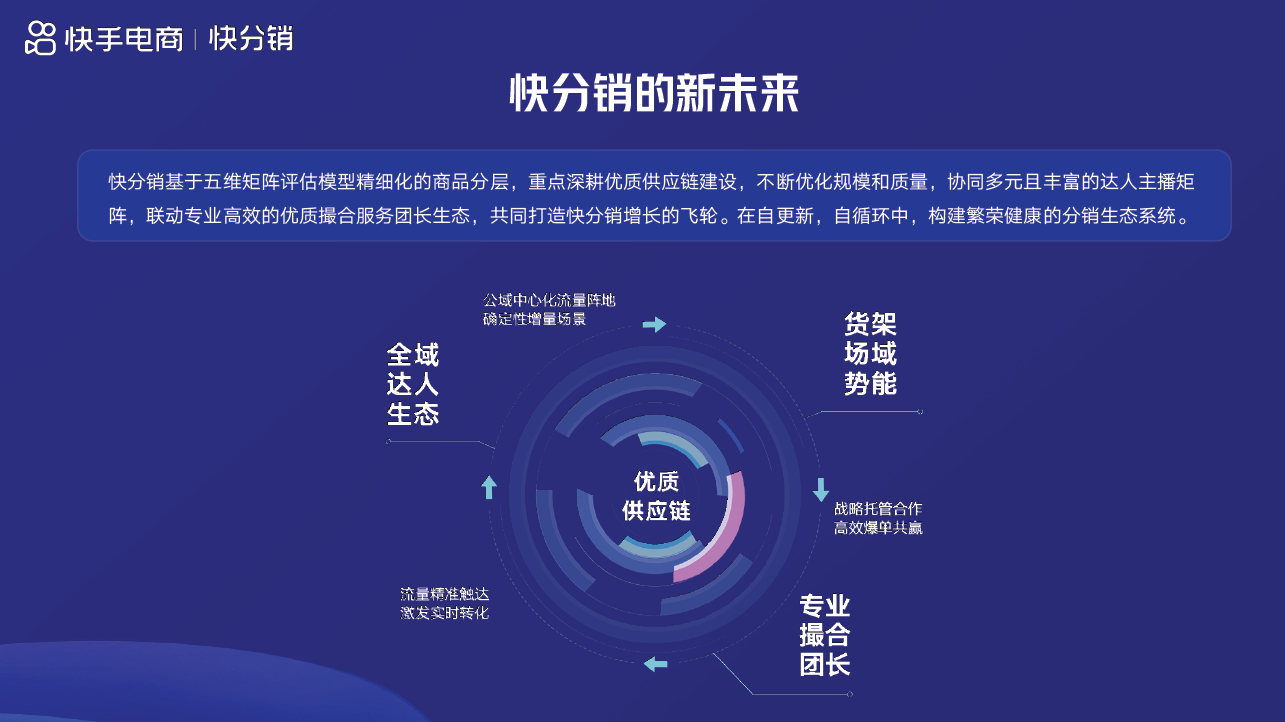 快手电商 | 快分销

快分销的新未来

快分销基于五维矩阵评估模型精细化的商品分层，重点深耕优质供应链建设，不断优化规模和质量，协同多元且丰富的达人主播矩阵，联动专业高效的优质撮合服务团长生态，共同打造快分销增长的飞轮。在自更新，自循环中，构建繁荣健康的分销生态系统。

公域中心化流量阵地
确定性增量场景

全域
达人
生态

货架
场域
势能

优质
供应链

战略托管合作
高效爆单共赢

流量精准触达
激发实时转化

专业
撮合
团长